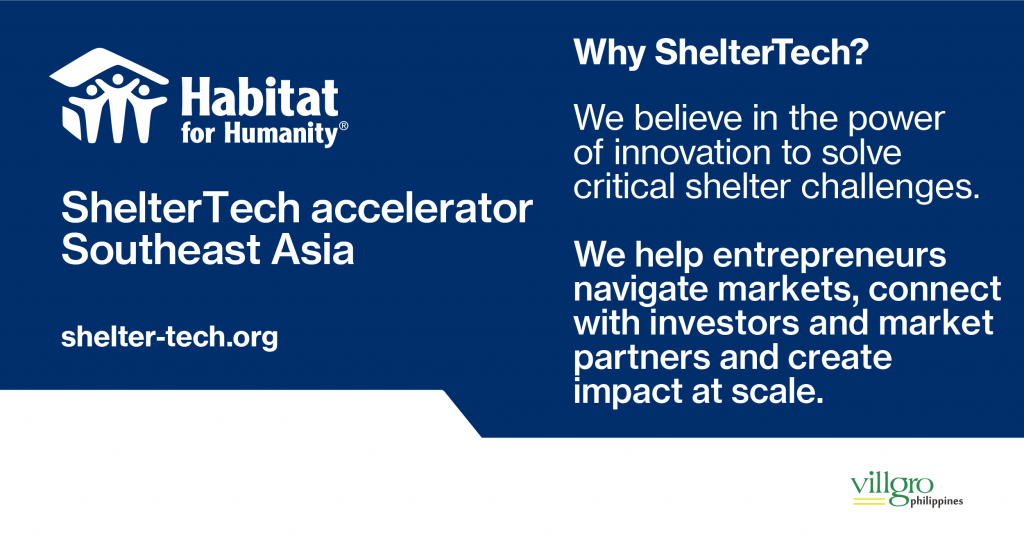 Habitat for Humanity®

ShelterTech accelerator Southeast Asia

shelter-tech.org

Why ShelterTech?

We believe in the power of innovation to solve critical shelter challenges.

We help entrepreneurs navigate markets, connect with investors and market partners and create impact at scale.

villgro philippines